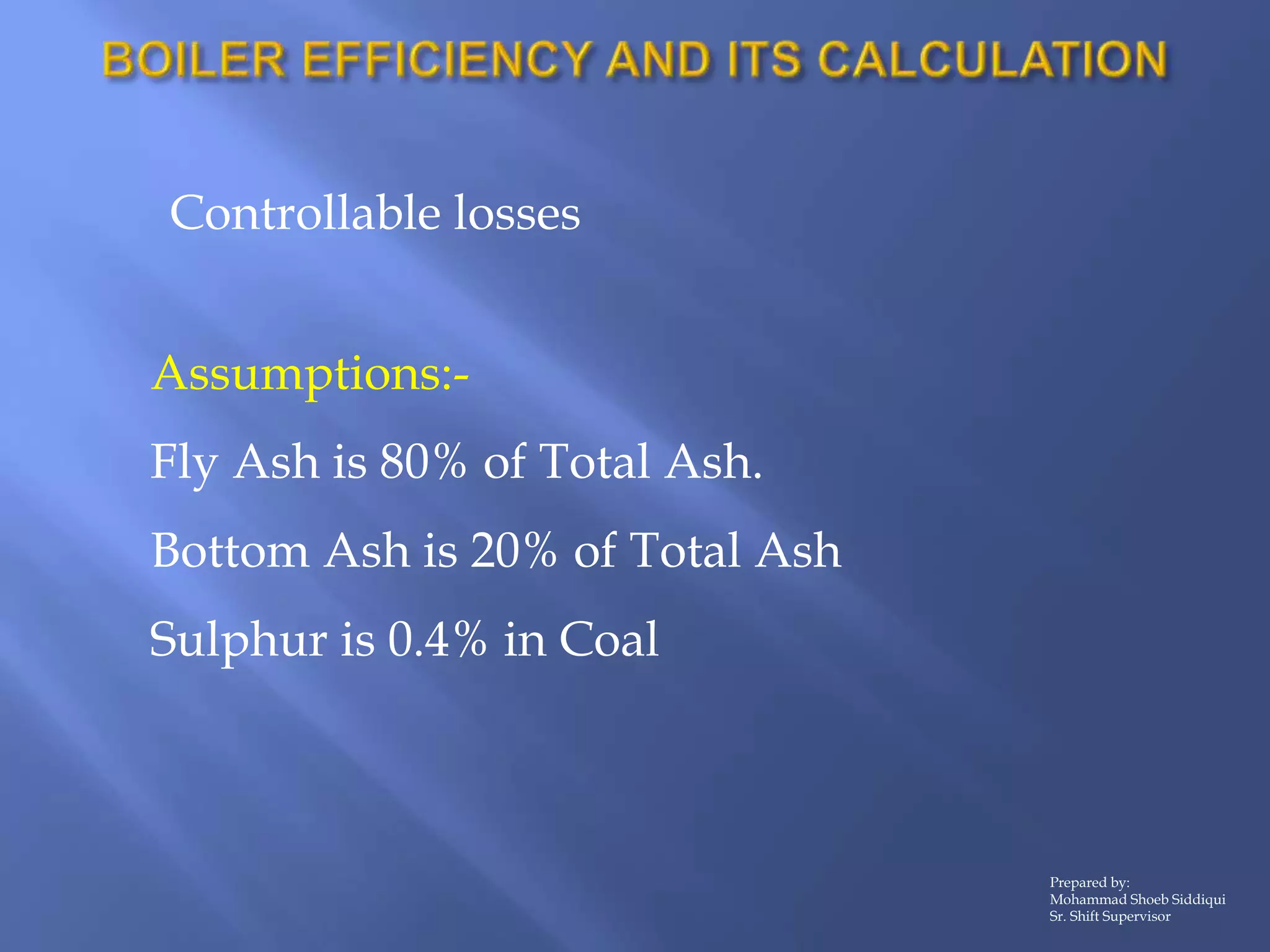 BOILER EFFICIENCY AND ITS CALCULATION

Controllable losses

Assumptions:-

Fly Ash is 80% of Total Ash.

Bottom Ash is 20% of Total Ash

Sulphur is 0.4% in Coal

Prepared by:
Mohammad Shoeb Siddiqui
Sr. Shift Supervisor